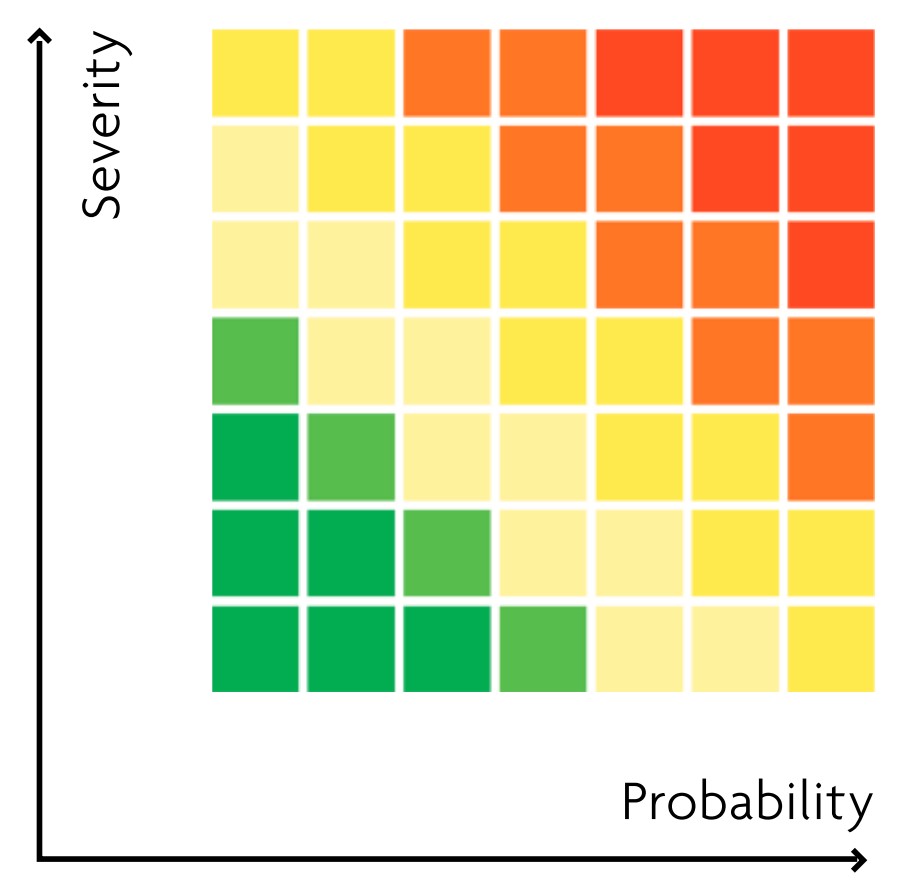 Severity

Probability